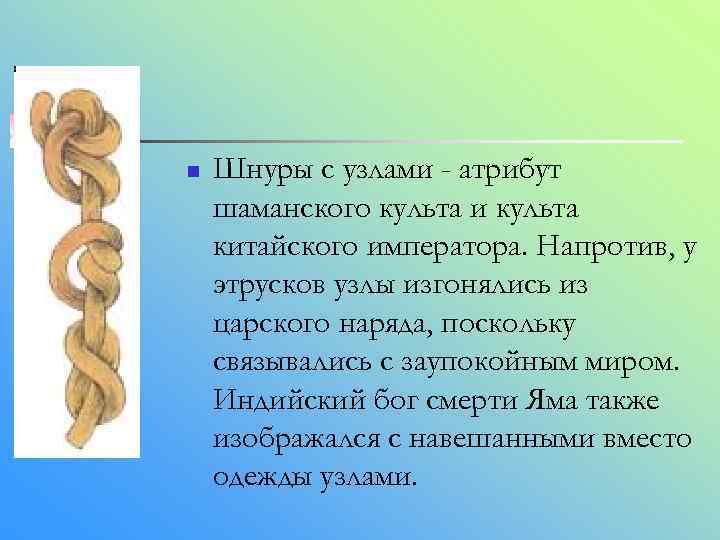 Шнуры с узлами - атрибут шаманского культа и культа китайского императора. Напротив, у этрусков узлы изгонялись из царского наряда, поскольку связывались с заупокойным миром. Индийский бог смерти Яма также изображался с навешанными вместо одежды узлами.